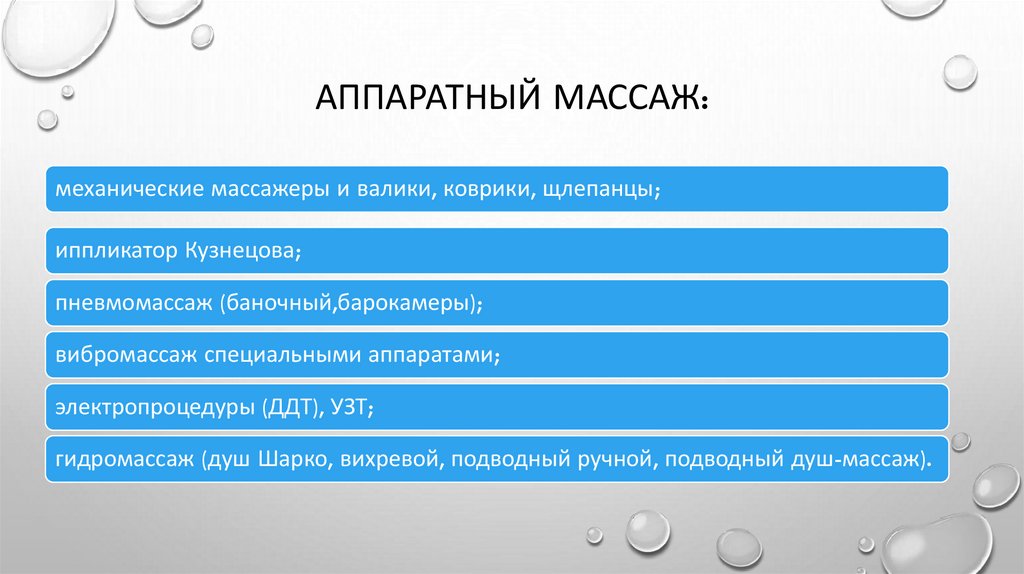 АППАРАТНЫЙ МАССАЖ:

механические массажеры и валики, коврики, щлепанцы;

иппликатор Кузнецова;

пневмомассаж (баночный,барокамеры);

вибромассаж специальными аппаратами;

электропроцедуры (ДДТ), УЗТ;

гидромассаж (душ Шарко, вихревой, подводный ручной, подводный душ-массаж).